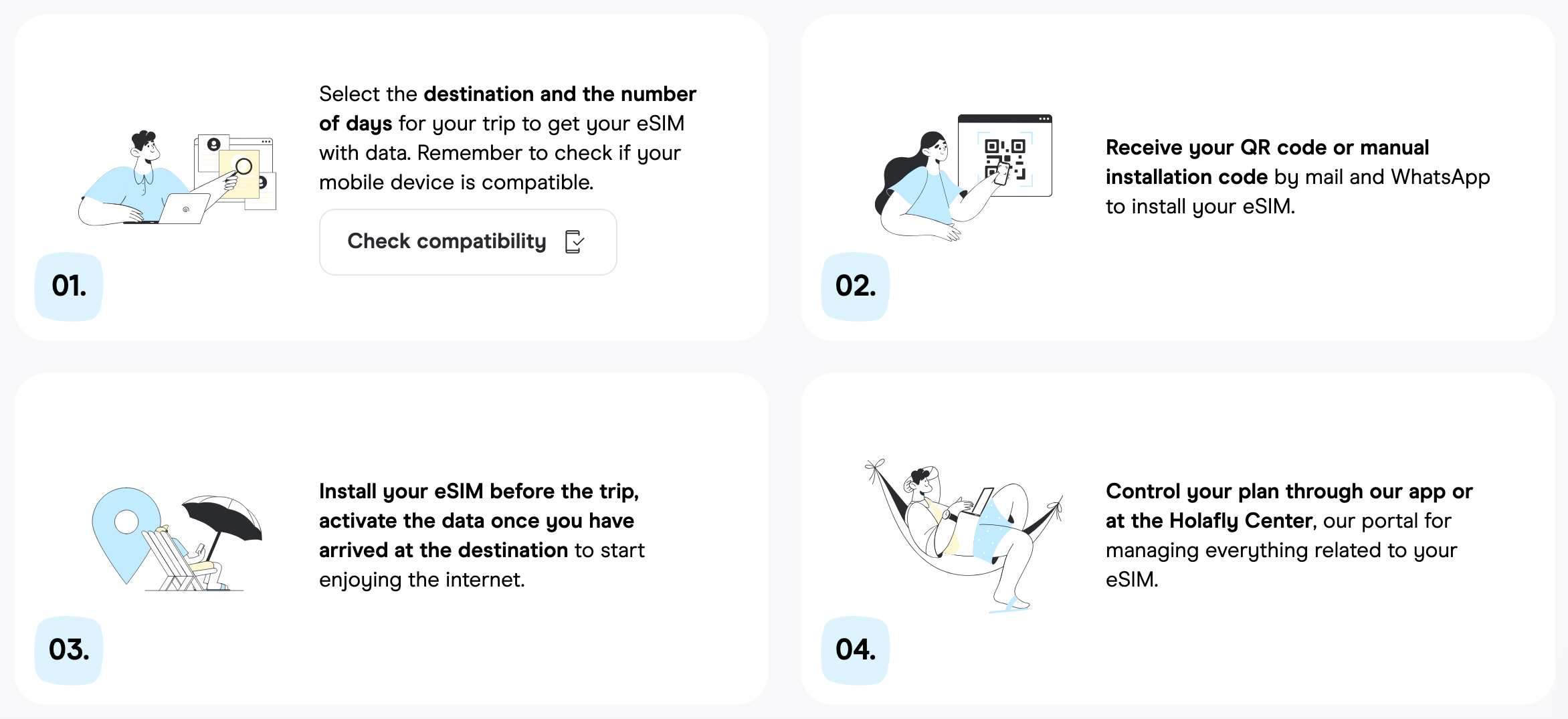 Select the destination and the number of days for your trip to get your eSIM with data. Remember to check if your mobile device is compatible.

Check compatibility

01.

Receive your QR code or manual installation code by mail and WhatsApp to install your eSIM.

02.

Install your eSIM before the trip, activate the data once you have arrived at the destination to start enjoying the internet.

03.

Control your plan through our app or at the Holafly Center, our portal for managing everything related to your eSIM.

04.